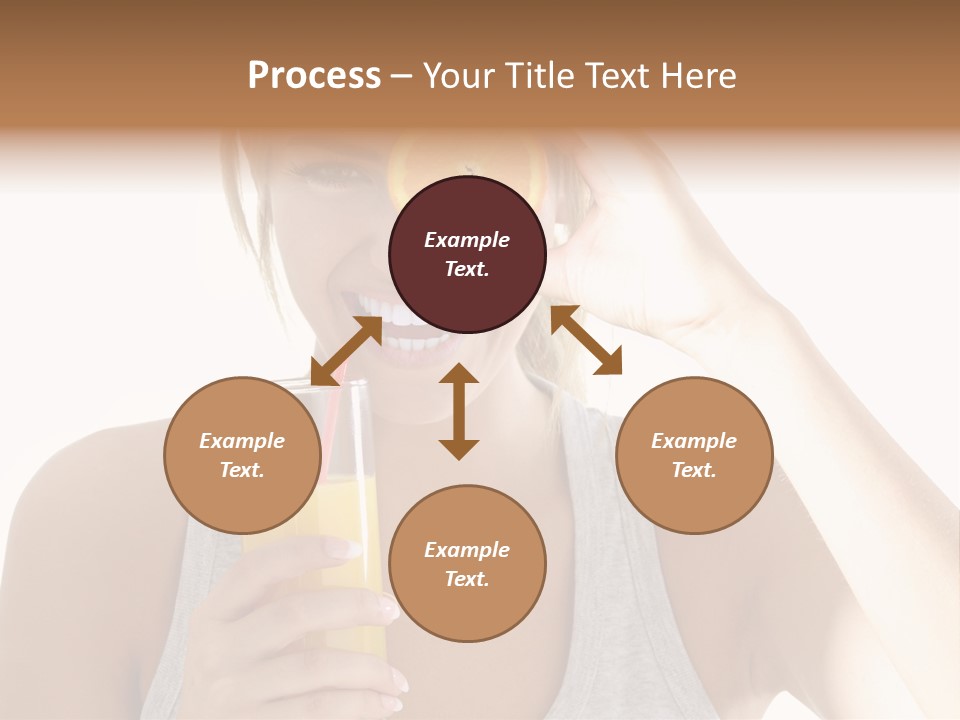 Process – Your Title Text Here

Example Text.

Example Text.

Example Text.

Example Text.